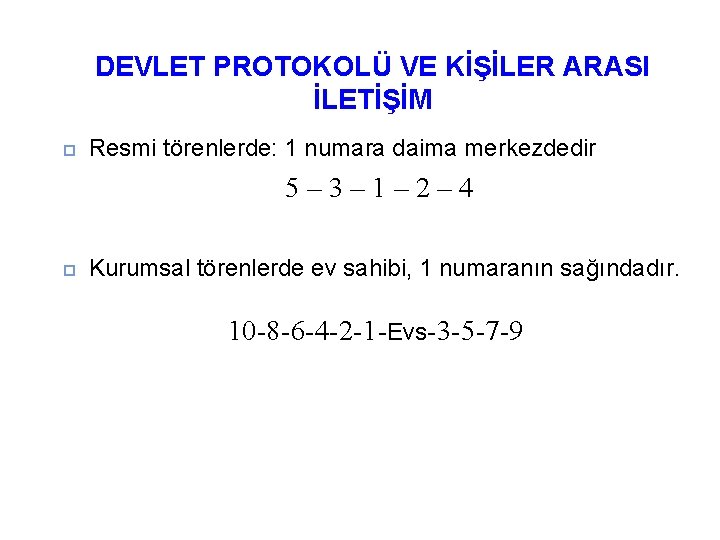 DEVLET PROTOKOLÜ VE KİŞİLER ARASI İLETİŞİM

Resmi törenlerde: 1 numara daima merkezdedir

5 – 3 – 1 – 2 – 4

Kurumsal törenlerde ev sahibi, 1 numaranın sağındadır.

10-8-6-4-2-1-Evs-3-5-7-9